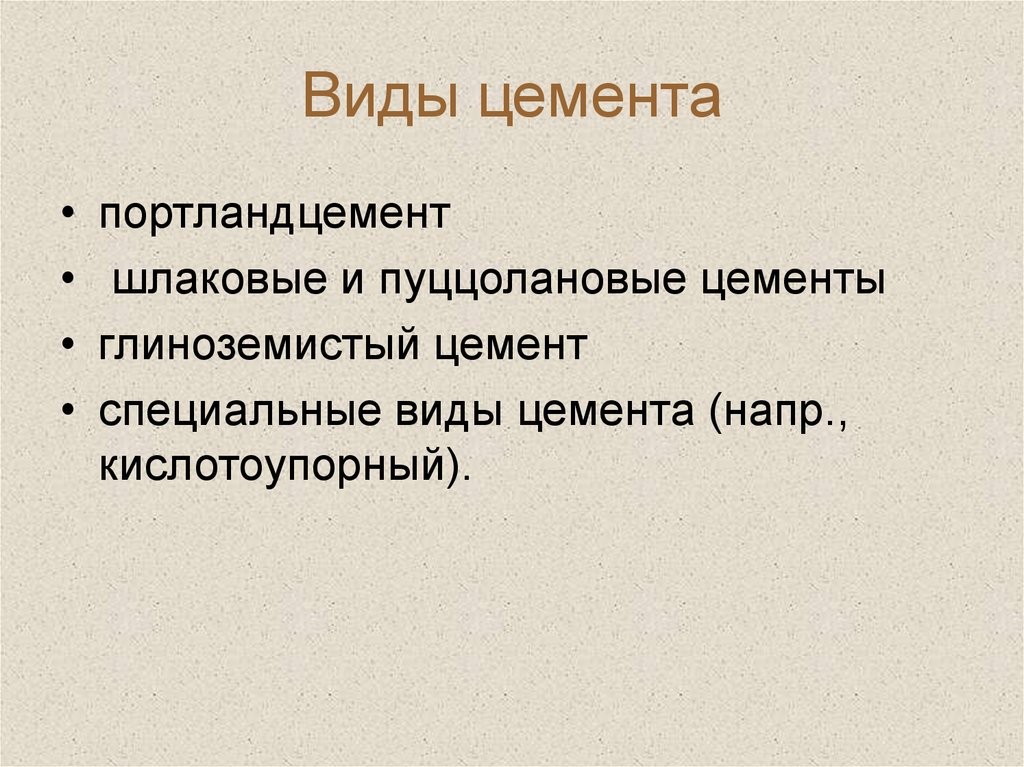 Виды цемента

• портландцемент
• шлаковые и пуццолановые цементы
• глиноземистый цемент
• специальные виды цемента (напр., кислотоупорный).